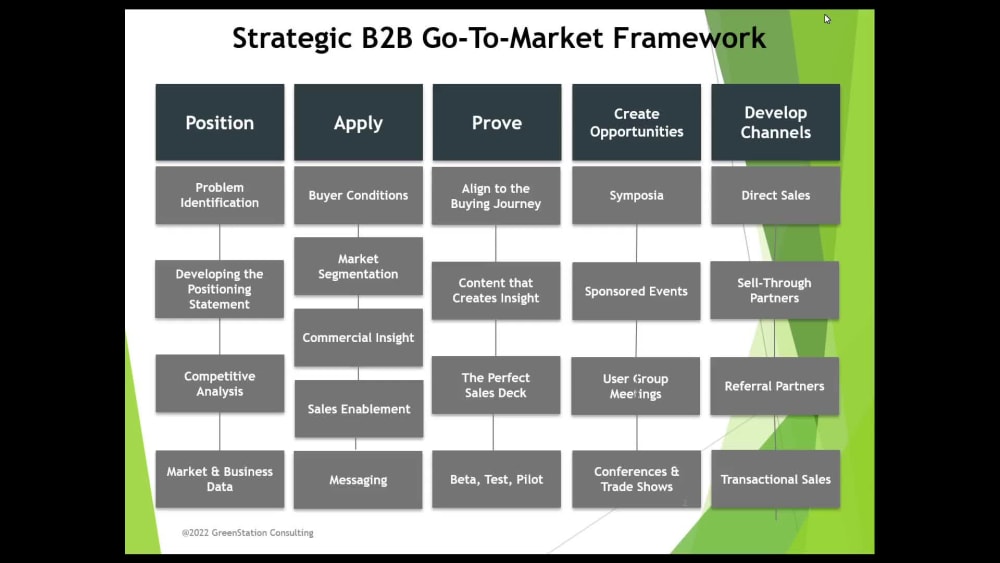 Strategic B2B Go-To-Market Framework

Position

Problem Identification

Developing the Positioning Statement

Competitive Analysis

Market & Business Data

Apply

Buyer Conditions

Market Segmentation

Commercial Insight

Sales Enablement

Messaging

Prove

Align to the Buying Journey

Content that Creates Insight

The Perfect Sales Deck

Beta, Test, Pilot

Create Opportunities

Symposia

Sponsored Events

User Group Meetings

Conferences & Trade Shows

Develop Channels

Direct Sales

Sell-Through Partners

Referral Partners

Transactional Sales

@2022 GreenStation Consulting